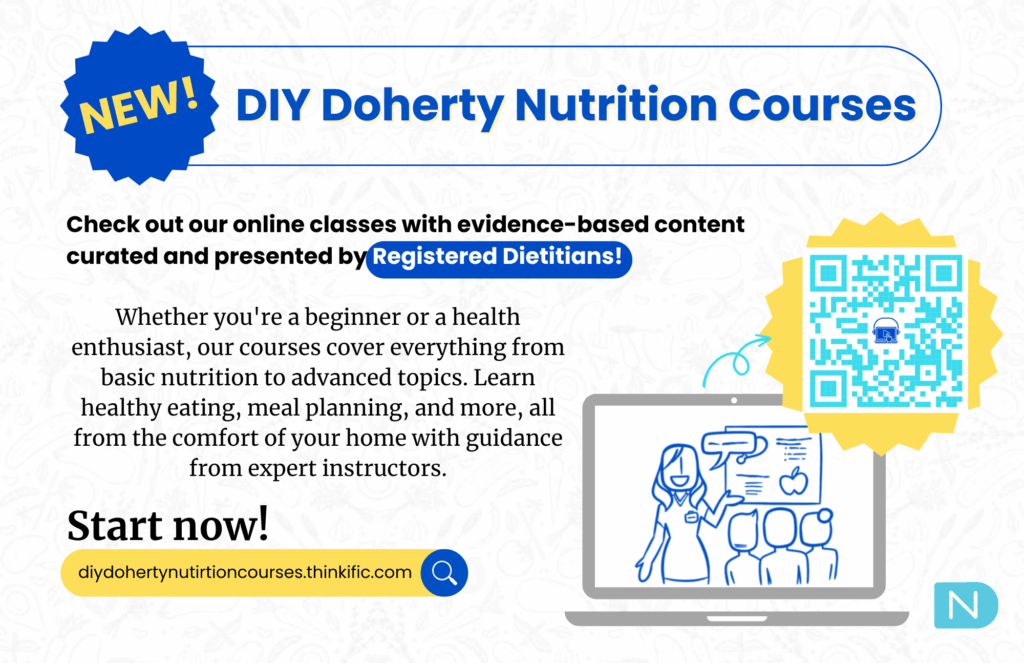 NEW!

DIY Doherty Nutrition Courses

Check out our online classes with evidence-based content curated and presented by Registered Dietitians!

Whether you're a beginner or a health enthusiast, our courses cover everything from basic nutrition to advanced topics. Learn healthy eating, meal planning, and more, all from the comfort of your home with guidance from expert instructors.

Start now!

diydohertynutirtioncourses.thinkific.com

N